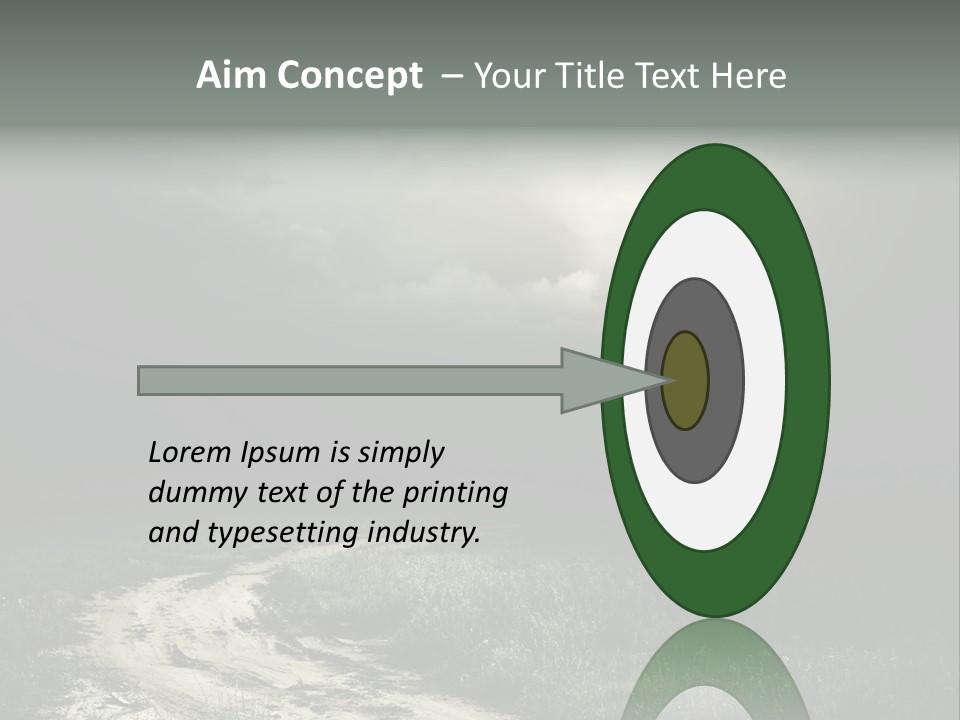 Aim Concept – Your Title Text Here

Lorem Ipsum is simply dummy text of the printing and typesetting industry.